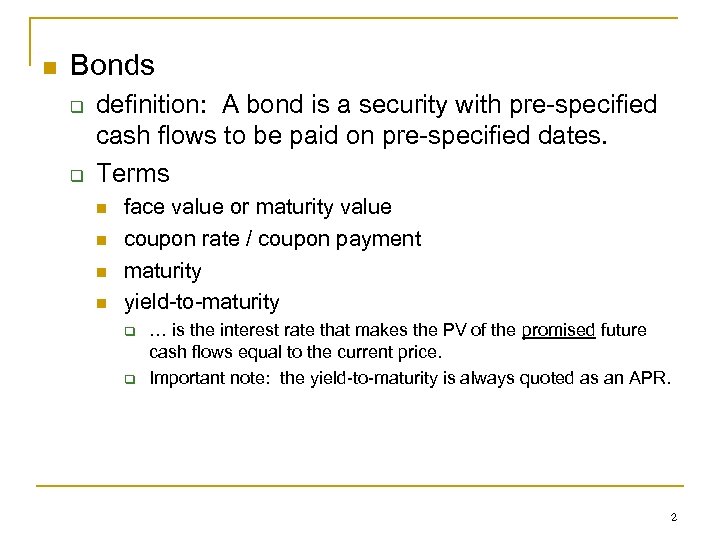 Bonds

definition: A bond is a security with pre-specified cash flows to be paid on pre-specified dates.

Terms

face value or maturity value

coupon rate / coupon payment

maturity

yield-to-maturity

… is the interest rate that makes the PV of the promised future cash flows equal to the current price.

Important note: the yield-to-maturity is always quoted as an APR.

2